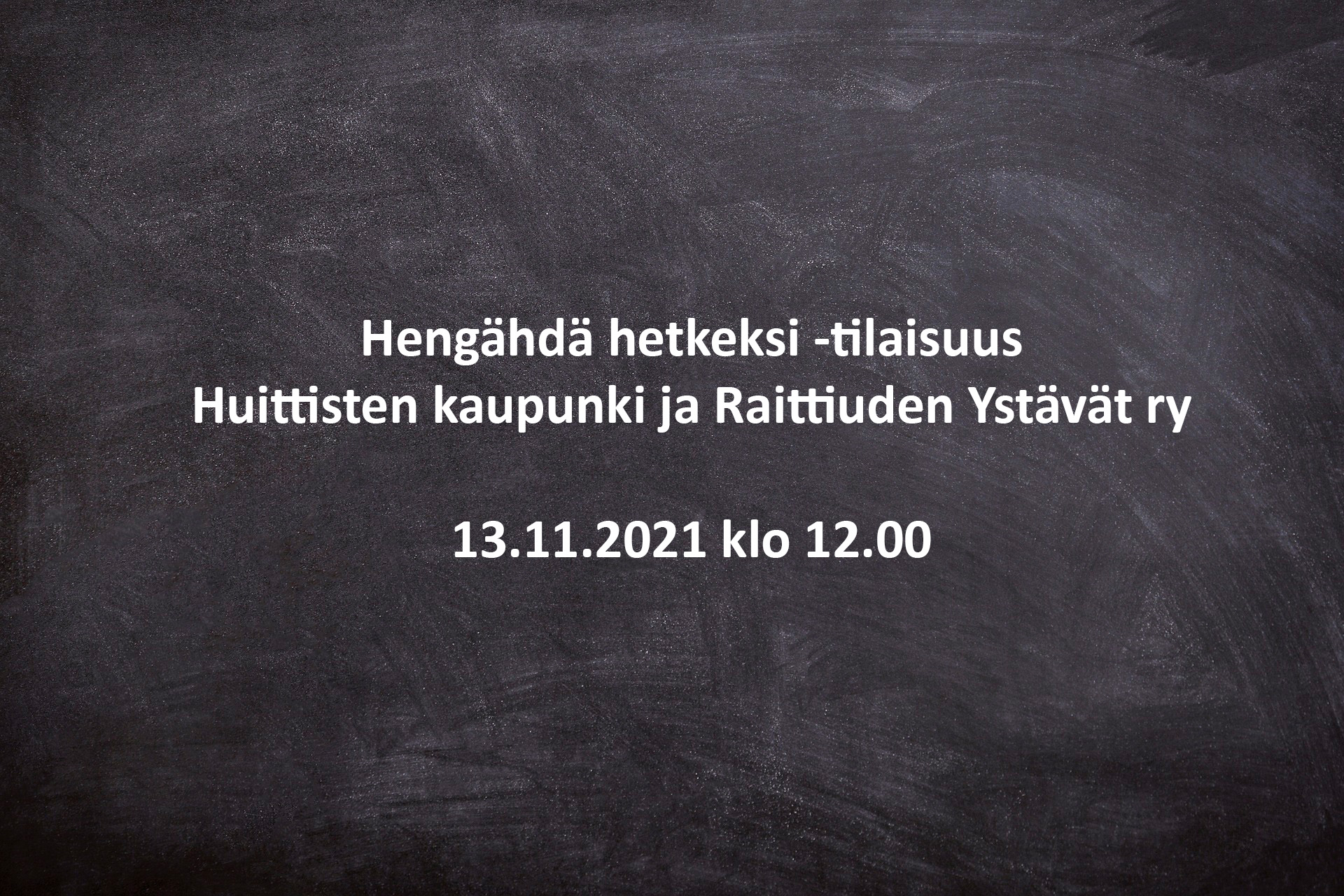 Hengähdä hetkeksi -tilaisuus
Huittisten kaupunki ja Raittiuden Ystävät ry

13.11.2021 klo 12.00